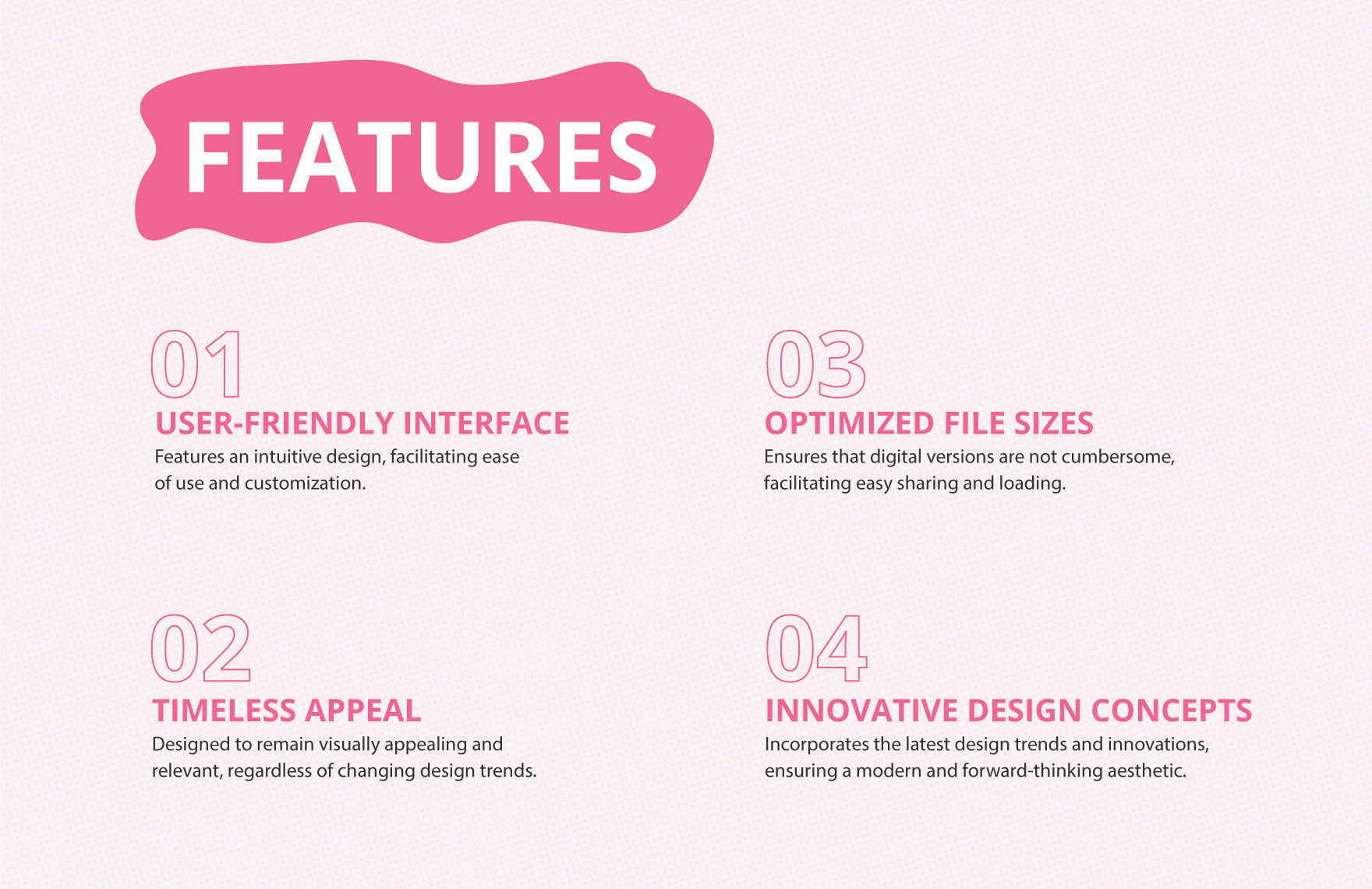 FEATURES

01
USER-FRIENDLY INTERFACE
Features an intuitive design, facilitating ease of use and customization.

02
TIMELESS APPEAL
Designed to remain visually appealing and relevant, regardless of changing design trends.

03
OPTIMIZED FILE SIZES
Ensures that digital versions are not cumbersome, facilitating easy sharing and loading.

04
INNOVATIVE DESIGN CONCEPTS
Incorporates the latest design trends and innovations, ensuring a modern and forward-thinking aesthetic.